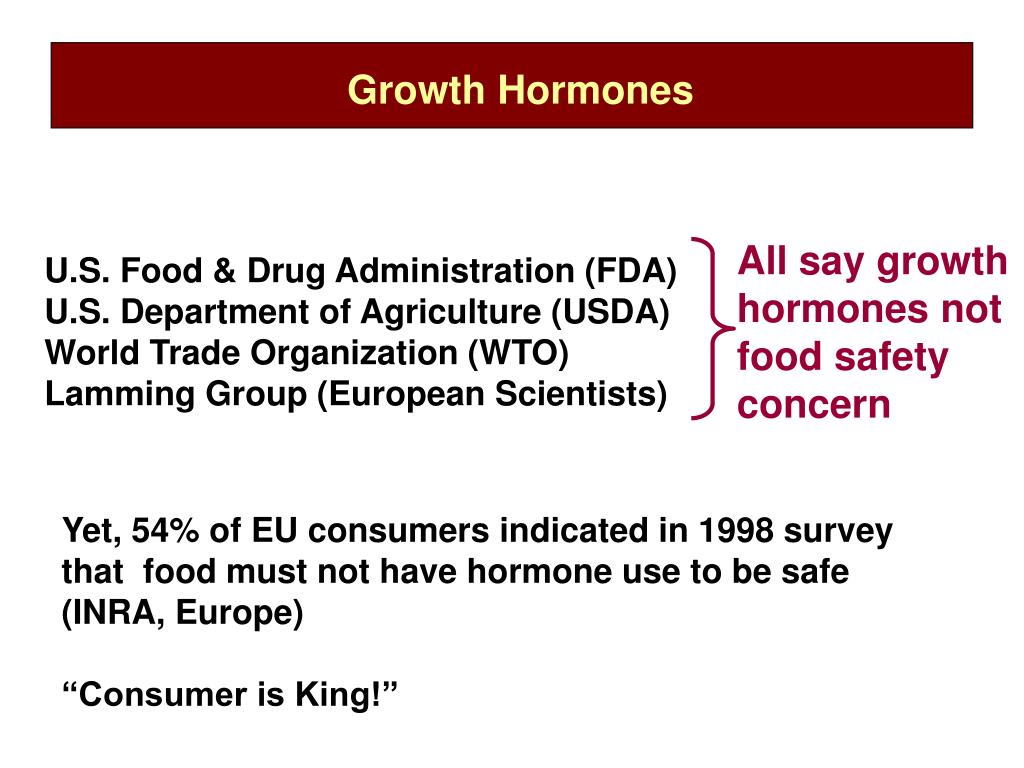 Growth Hormones

U.S. Food & Drug Administration (FDA)
U.S. Department of Agriculture (USDA)
World Trade Organization (WTO)
Lamming Group (European Scientists)

All say growth hormones not food safety concern

Yet, 54% of EU consumers indicated in 1998 survey that food must not have hormone use to be safe (INRA, Europe)

“Consumer is King!”